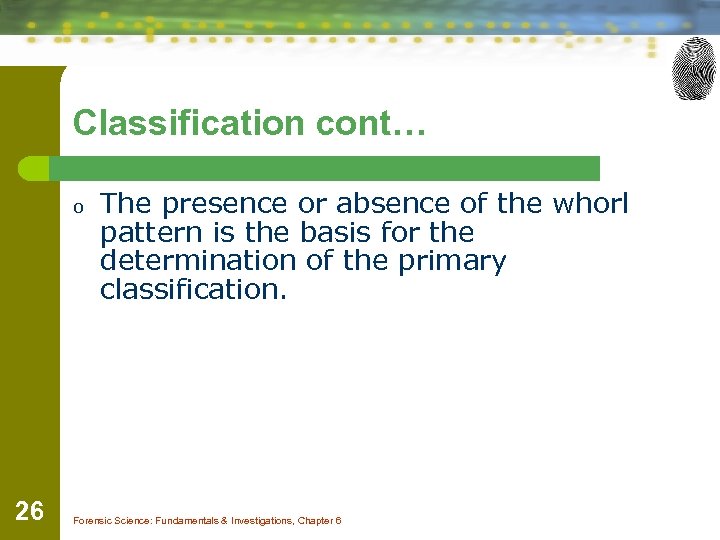 Classification cont…

o The presence or absence of the whorl pattern is the basis for the determination of the primary classification.

26

Forensic Science: Fundamentals & Investigations, Chapter 6